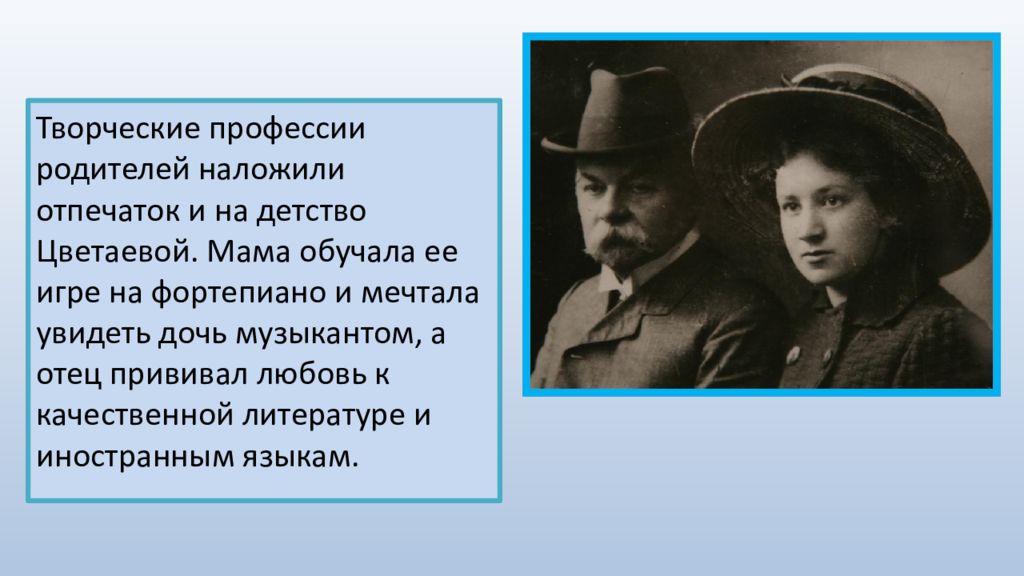 Творческие профессии родителей наложили отпечаток и на детство Цветаевой. Мама обучала ее игре на фортепиано и мечтала увидеть дочь музыкантом, а отец прививал любовь к качественной литературе и иностранным языкам.